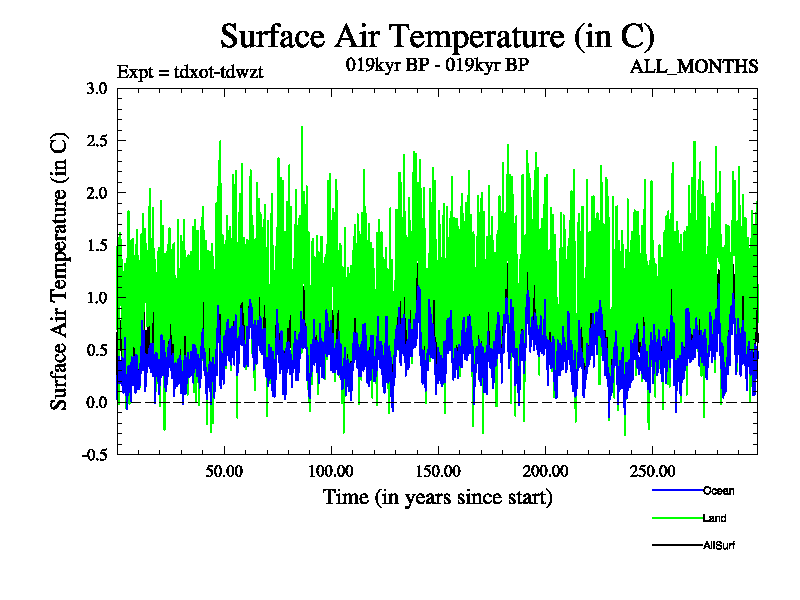 Surface Air Temperature (in C)

Expt = tdxot-tdwzt

019kyr BP - 019kyr BP

ALL_MONTHS

Surface Air Temperature (in C)

3.0
2.5
2.0
1.5
1.0
0.5
0.0
-0.5

50.00
100.00
150.00
200.00
250.00

Time (in years since start)

Ocean
Land
AllSurf